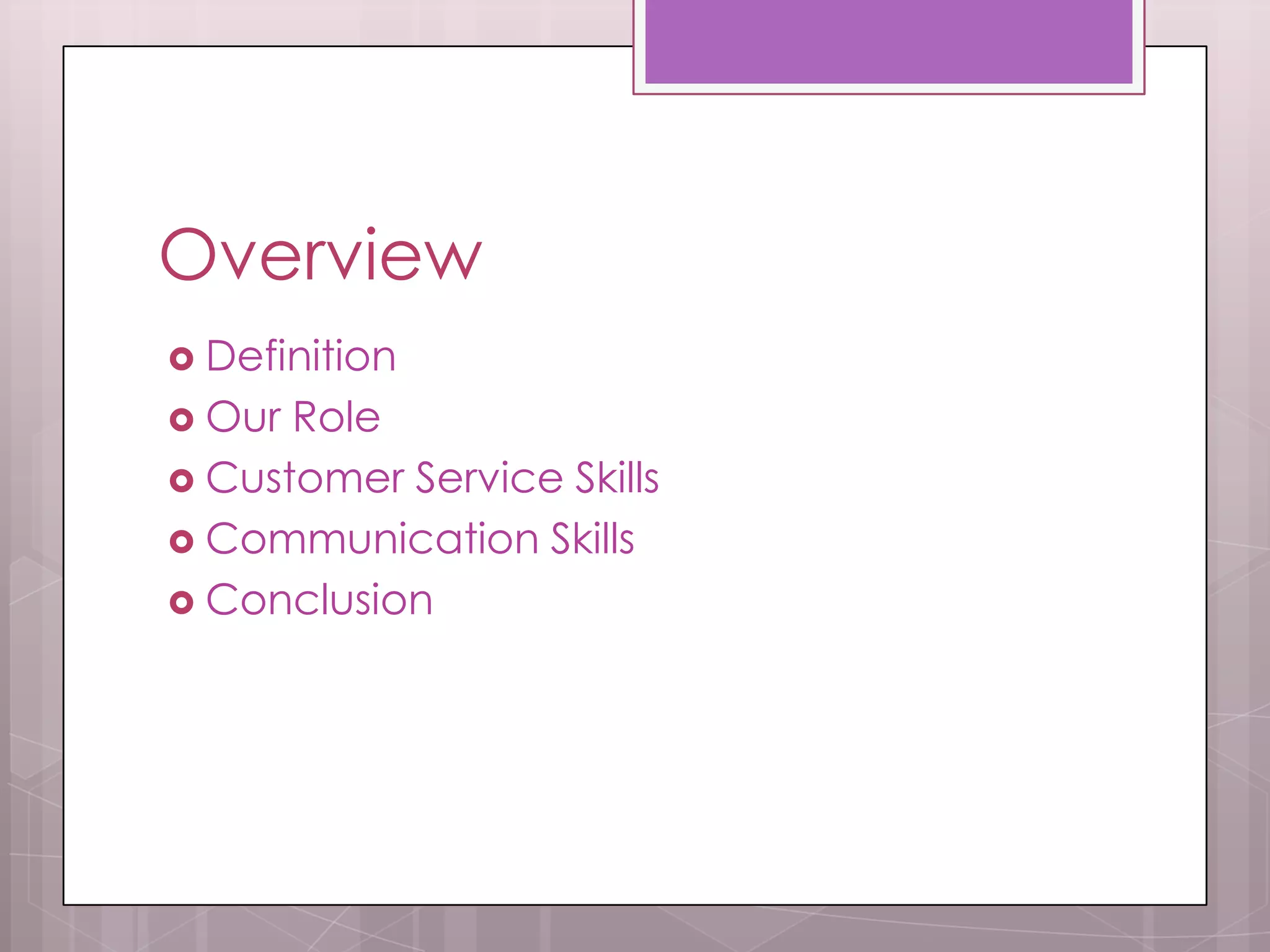 Overview

- Definition
- Our Role
- Customer Service Skills
- Communication Skills
- Conclusion